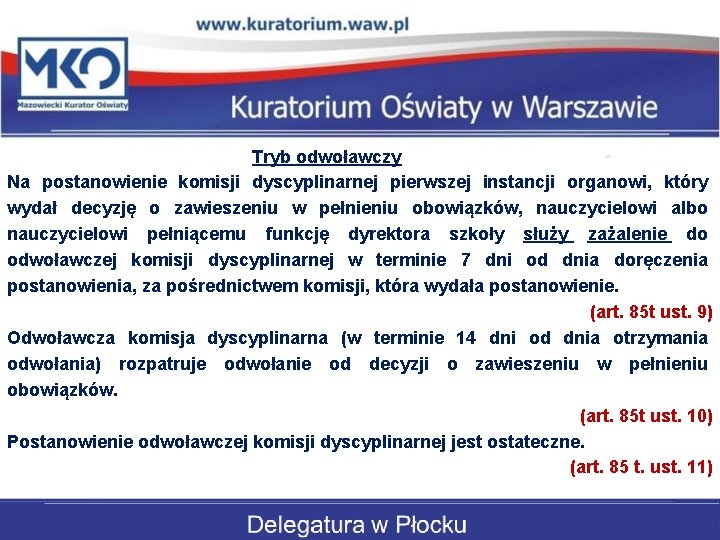 www.kuratorium.waw.pl

MKO
Mazowiecki Kurator Oświaty

Kuratorium Oświaty w Warszawie

Tryb odwoławczy

Na postanowienie komisji dyscyplinarnej pierwszej instancji organowi, który wydał decyzję o zawieszeniu w pełnieniu obowiązków, nauczycielowi albo nauczycielowi pełniącemu funkcję dyrektora szkoły służy zażalenie do odwoławczej komisji dyscyplinarnej w terminie 7 dni od dnia doręczenia postanowienia, za pośrednictwem komisji, która wydała postanowienie.

(art. 85t ust. 9)

Odwoławcza komisja dyscyplinarna (w terminie 14 dni od dnia otrzymania odwołania) rozpatruje odwołanie od decyzji o zawieszeniu w pełnieniu obowiązków.

(art. 85t ust. 10)

Postanowienie odwoławczej komisji dyscyplinarnej jest ostateczne.

(art. 85 t. ust. 11)

Delegatura w Płocku